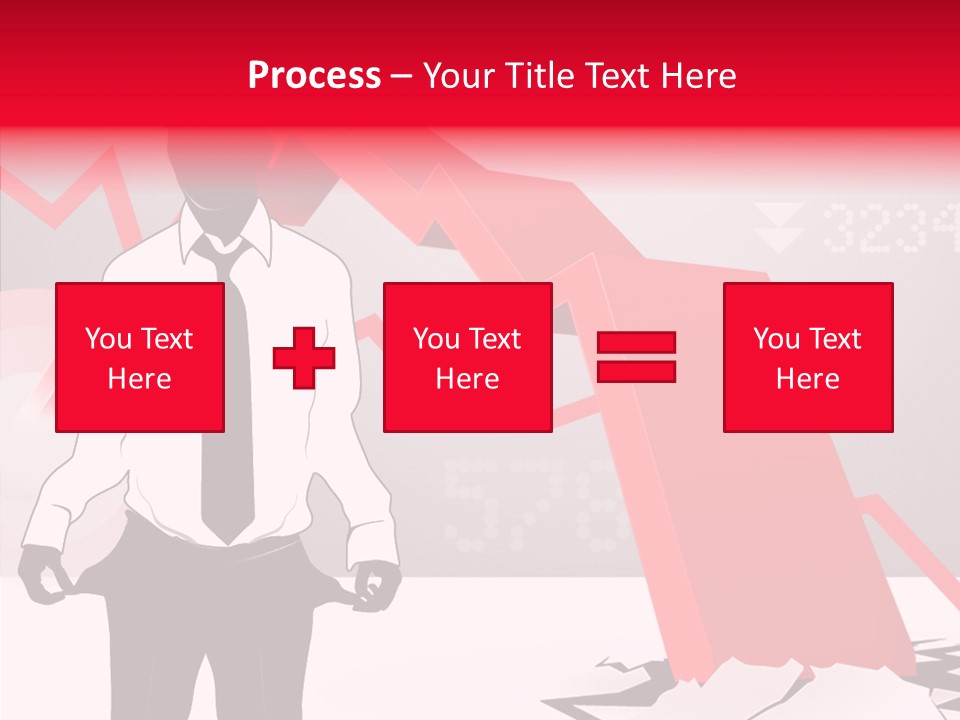 Process – Your Title Text Here

You Text Here

You Text Here

You Text Here